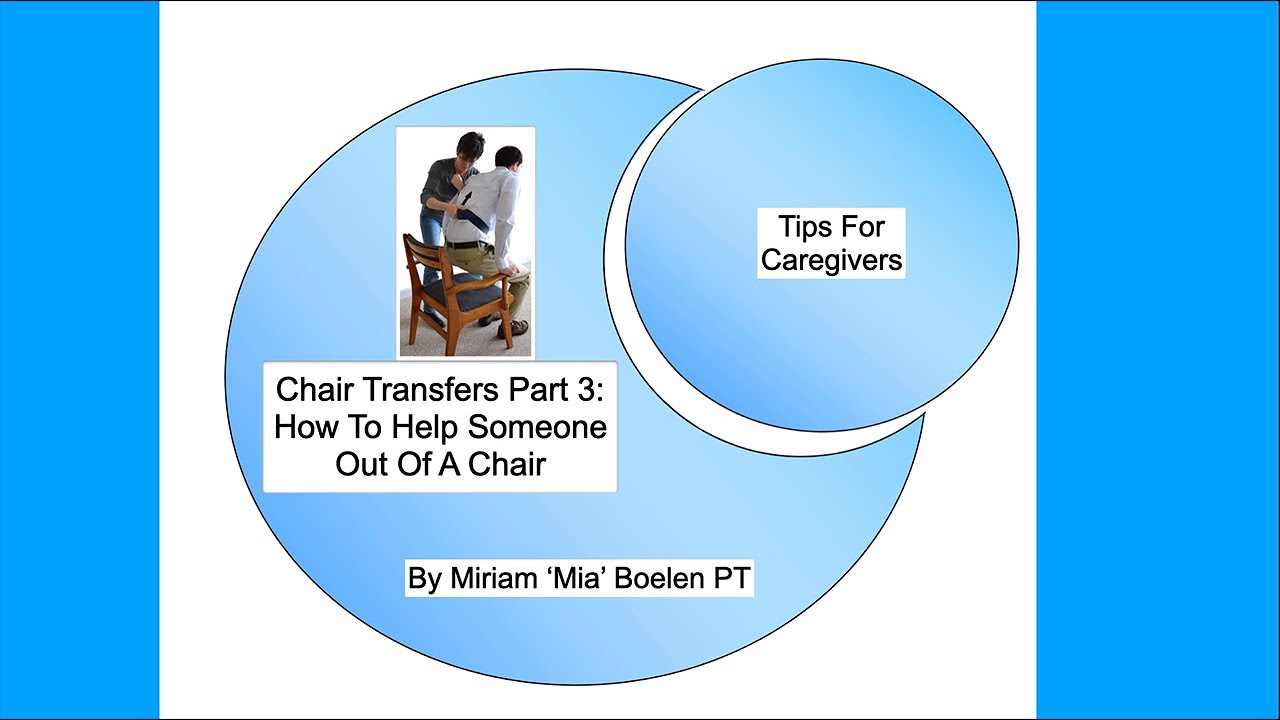 Tips For Caregivers

Chair Transfers Part 3: How To Help Someone Out Of A Chair

By Miriam ‘Mia’ Boelen PT